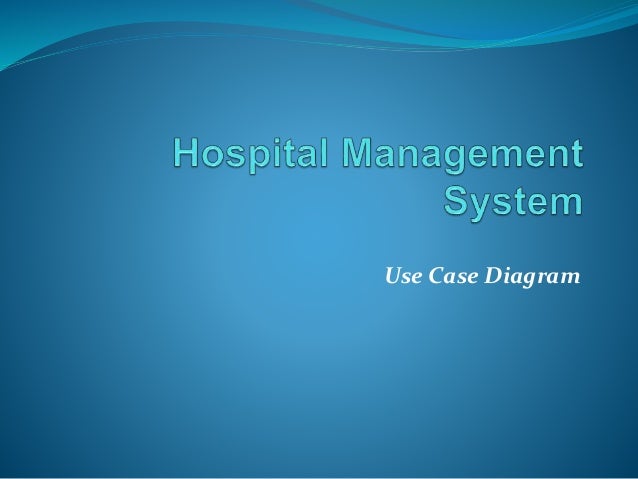 Hospital Management System

Use Case Diagram